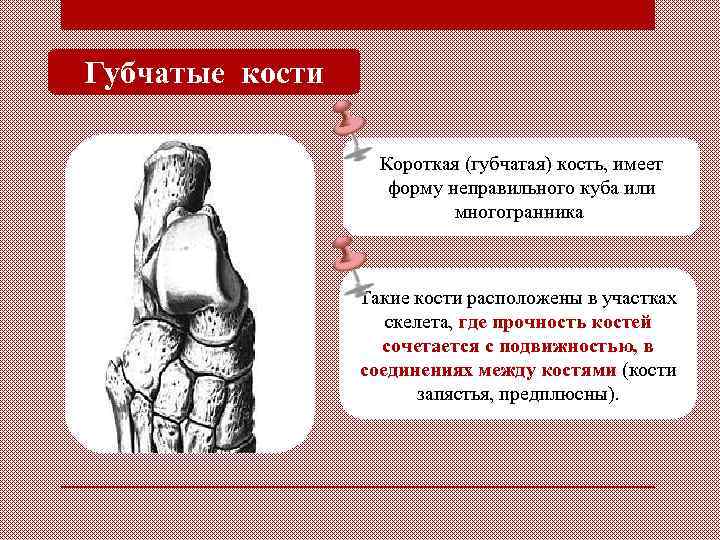 Губчатые кости

Короткая (губчатая) кость, имеет форму неправильного куба или многогранника

Такие кости расположены в участках скелета, где прочность костей сочетается с подвижностью, в соединениях между костями (кости запястья, предплюсны).